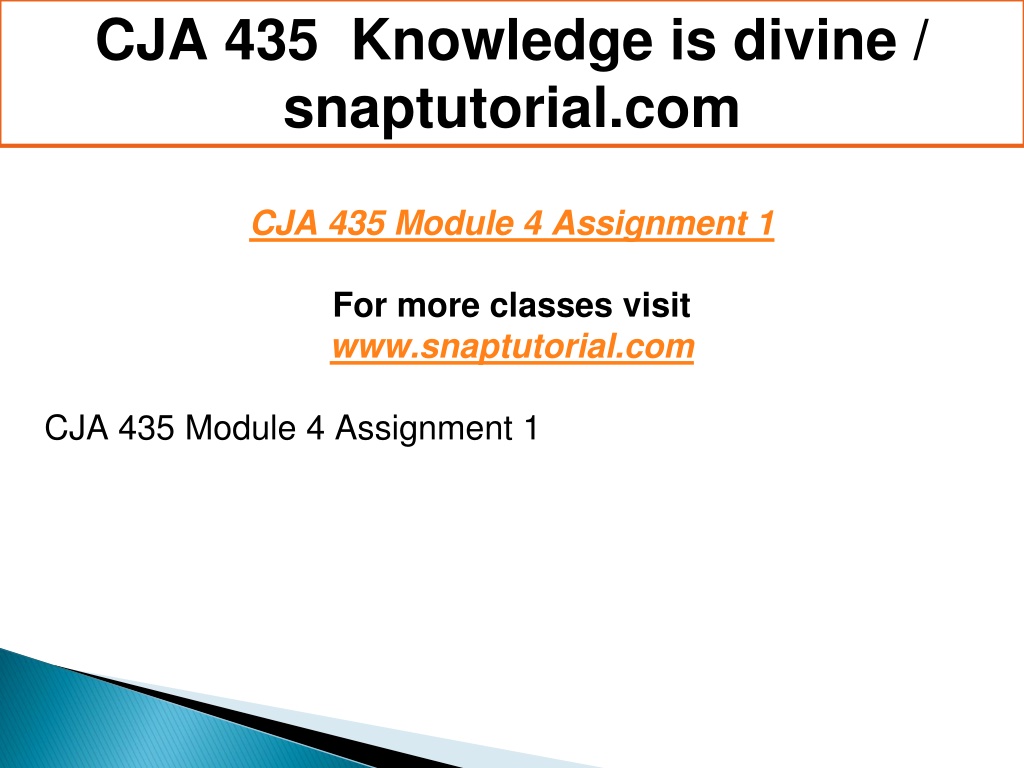 CJA 435 Knowledge is divine / snaptutorial.com

CJA 435 Module 4 Assignment 1

For more classes visit
www.snaptutorial.com

CJA 435 Module 4 Assignment 1